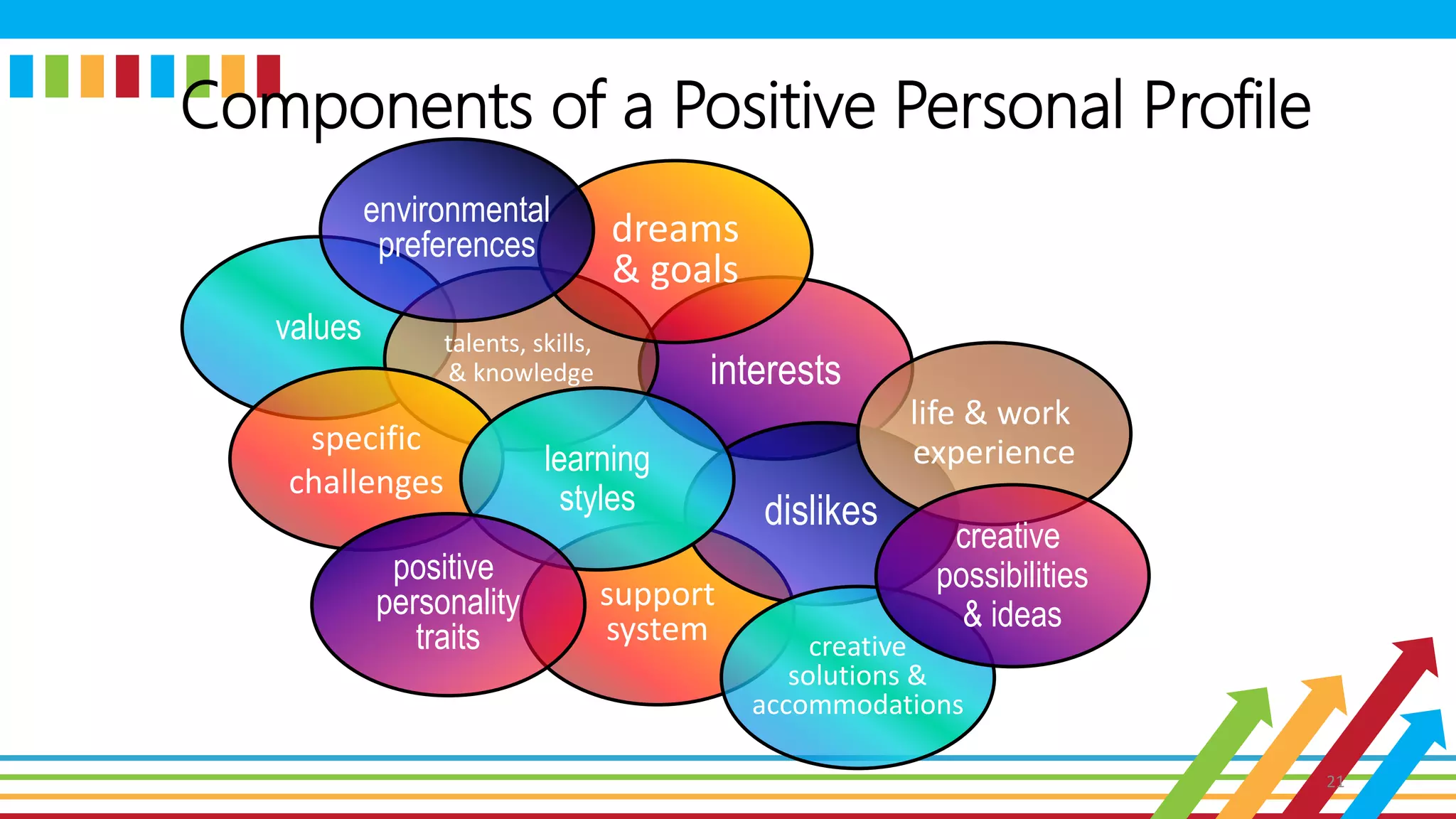 Components of a Positive Personal Profile

environmental preferences

dreams & goals

values

talents, skills, & knowledge

interests

life & work experience

specific challenges

learning styles

dislikes

creative possibilities & ideas

positive personality traits

support system

creative solutions & accommodations

21